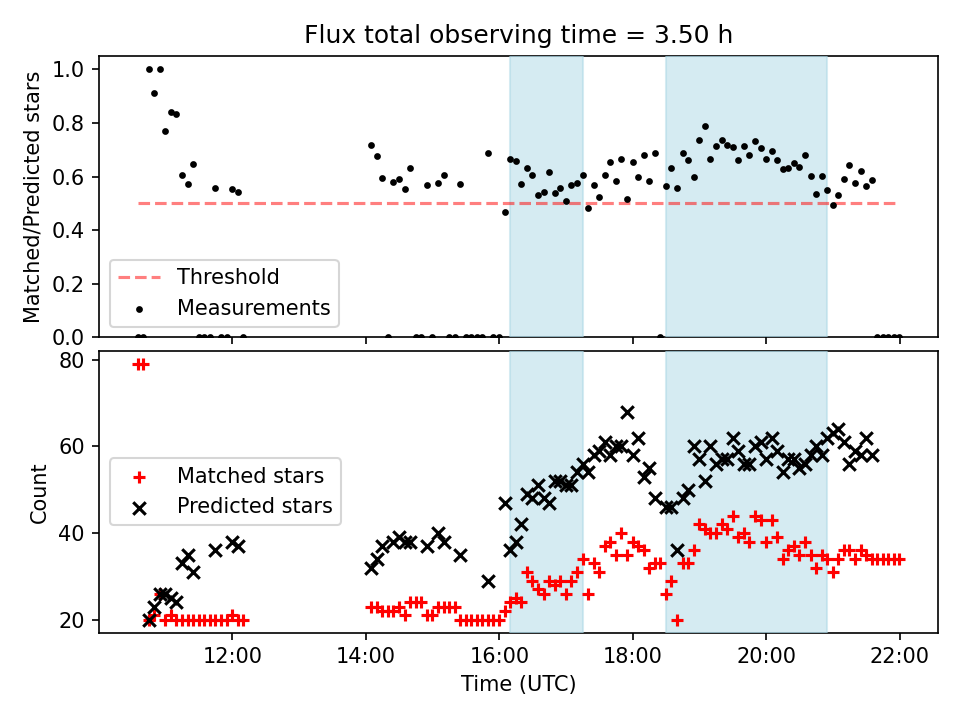 Flux total observing time = 3.50 h

Matched/Predicted stars

1.0
0.8
0.6
0.4
0.2
0.0

Threshold
Measurements

Count

80
60
40
20

Matched stars
Predicted stars

12:00
14:00
16:00
18:00
20:00
22:00

Time (UTC)